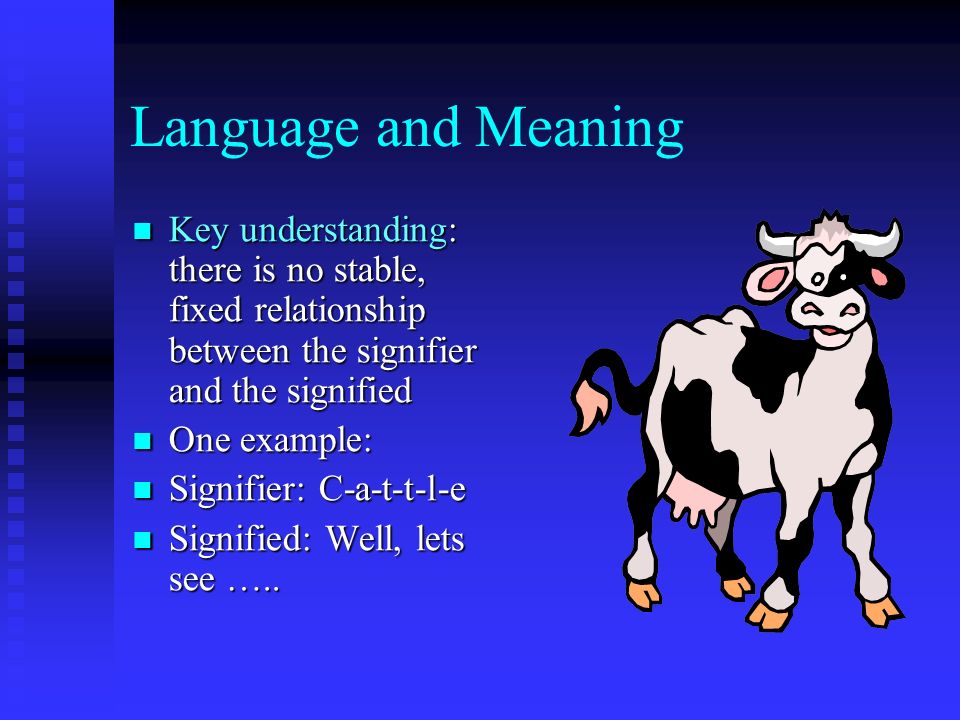 Language and Meaning

- Key understanding: there is no stable, fixed relationship between the signifier and the signified
- One example:
- Signifier: C-a-t-t-l-e
- Signified: Well, lets see …..